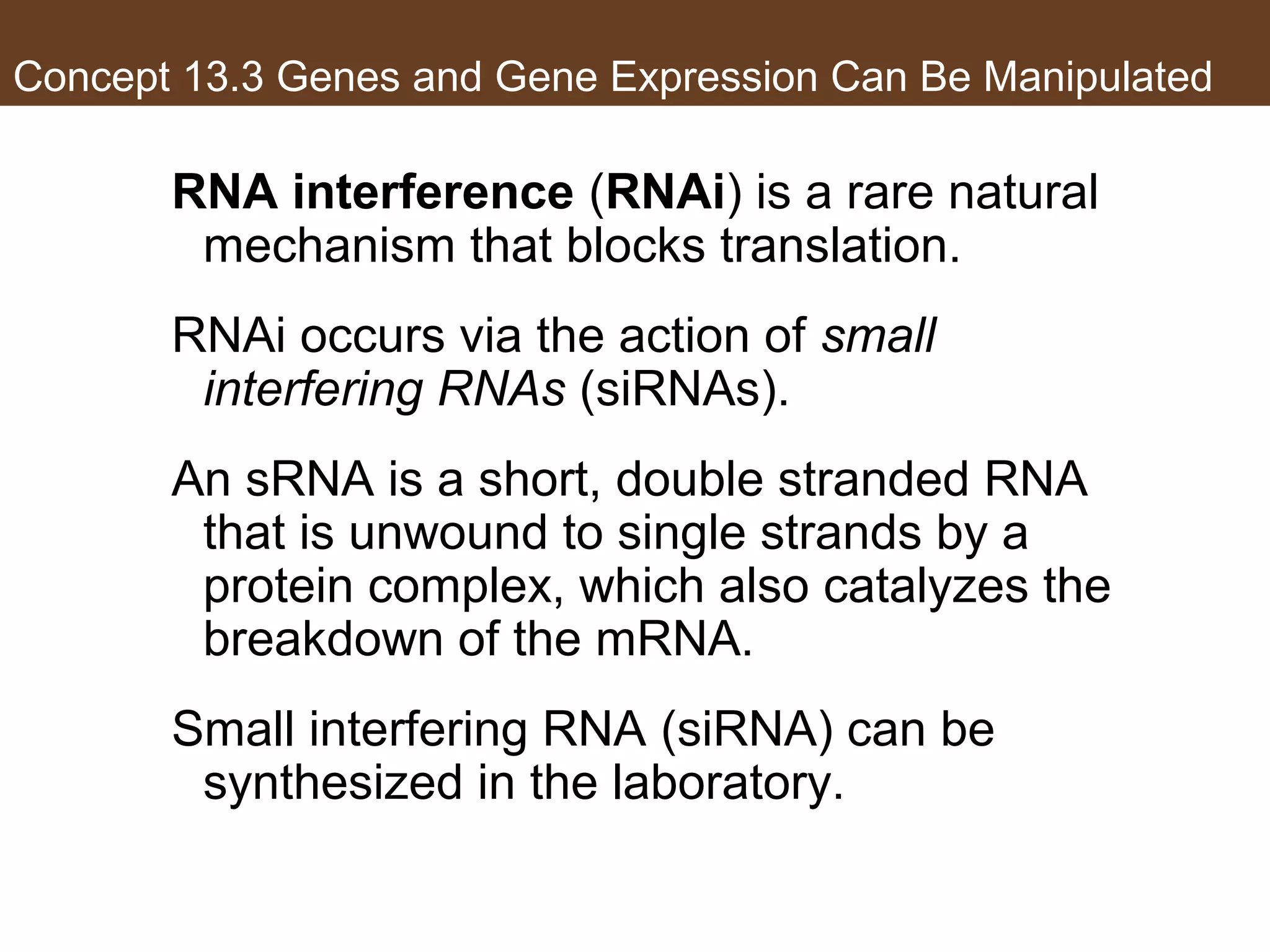 Concept 13.3 Genes and Gene Expression Can Be Manipulated

RNA interference (RNAi) is a rare natural mechanism that blocks translation.

RNAi occurs via the action of small interfering RNAs (siRNAs).

An sRNA is a short, double stranded RNA that is unwound to single strands by a protein complex, which also catalyzes the breakdown of the mRNA.

Small interfering RNA (siRNA) can be synthesized in the laboratory.